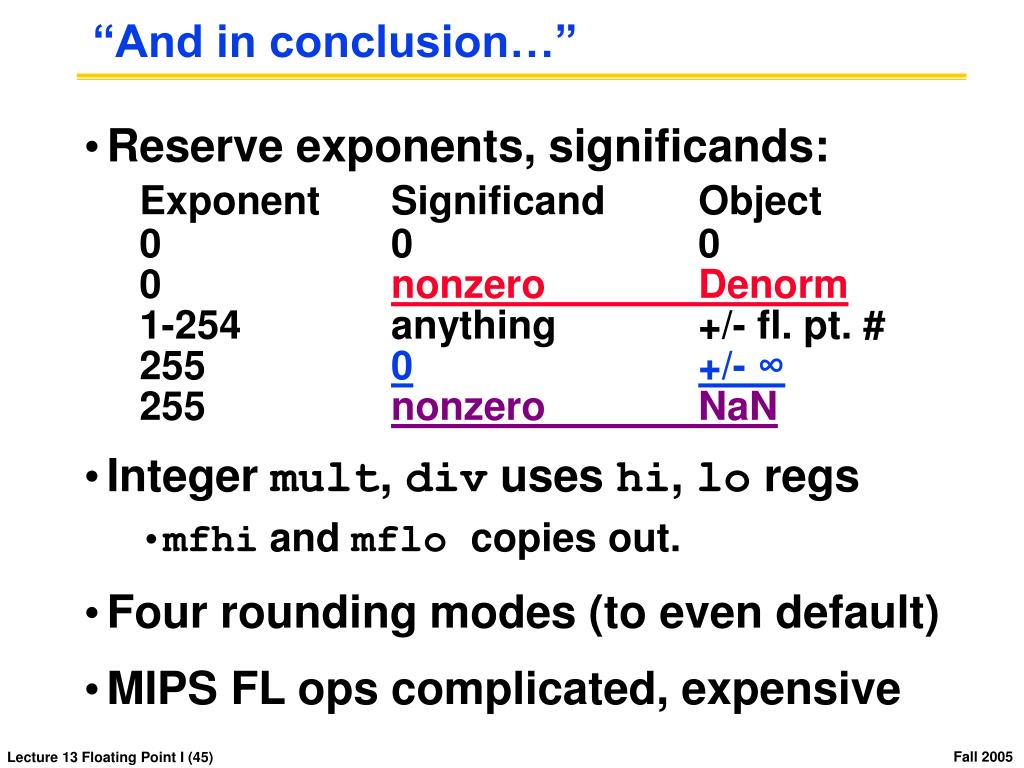 “And in conclusion…”

• Reserve exponents, significands:

| Exponent | Significand | Object |
|---|---|---|
| 0 | 0 | 0 |
| 0 | nonzero | Denorm |
| 1-254 | anything | +/- fl. pt. # |
| 255 | 0 | +/- ∞ |
| 255 | nonzero | NaN |

• Integer mult, div uses hi, lo regs

• mfhi and mflo copies out.

• Four rounding modes (to even default)

• MIPS FL ops complicated, expensive

Lecture 13 Floating Point I (45)

Fall 2005